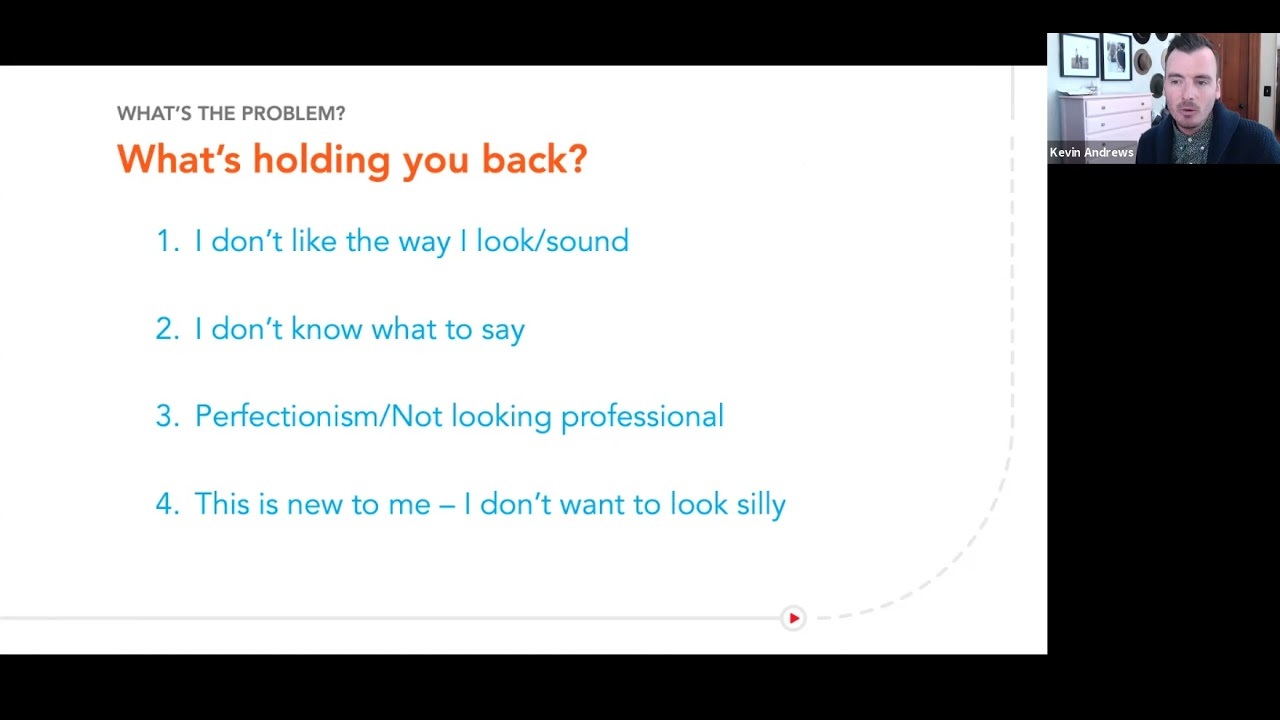 WHAT'S THE PROBLEM?

What's holding you back?

1. I don't like the way I look/sound

2. I don't know what to say

3. Perfectionism/Not looking professional

4. This is new to me – I don't want to look silly

Kevin Andrews